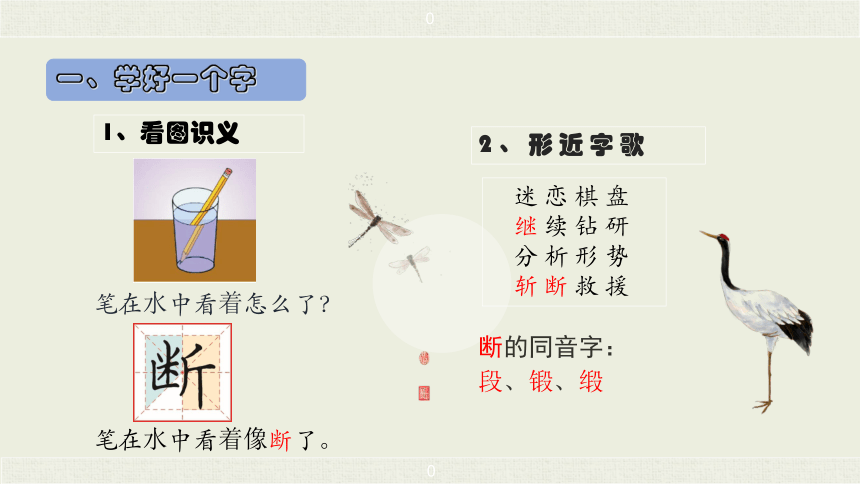 0

一、学好一个字

1、看图识义

笔在水中看着怎么了？

断

笔在水中看着像断了。

2、形近字歌

迷恋棋盘
继续钻研
分析形势
斩断救援

断的同音字：
段、锻、缎

0